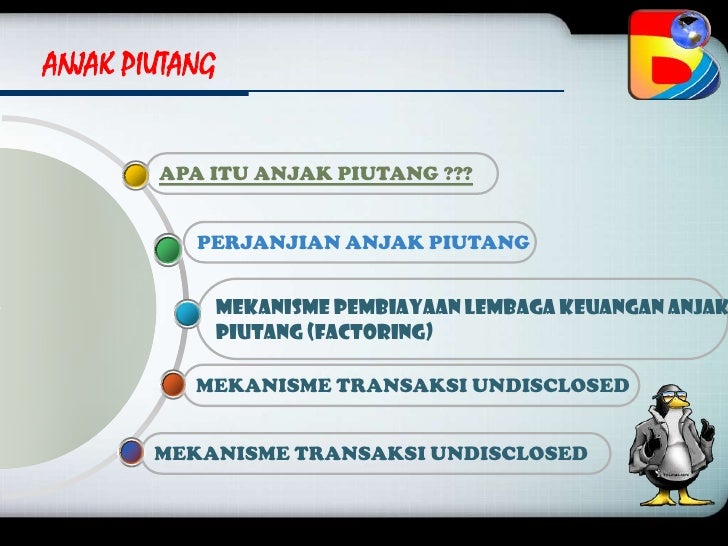 ANJAK PIUTANG

APA ITU ANJAK PIUTANG ???

PERJANJIAN ANJAK PIUTANG

MEKANISME PEMBIAYAAN LEMBAGA KEUANGAN ANJAK PIUTANG (FACTORING)

MEKANISME TRANSAKSI UNDISCLOSED

MEKANISME TRANSAKSI UNDISCLOSED